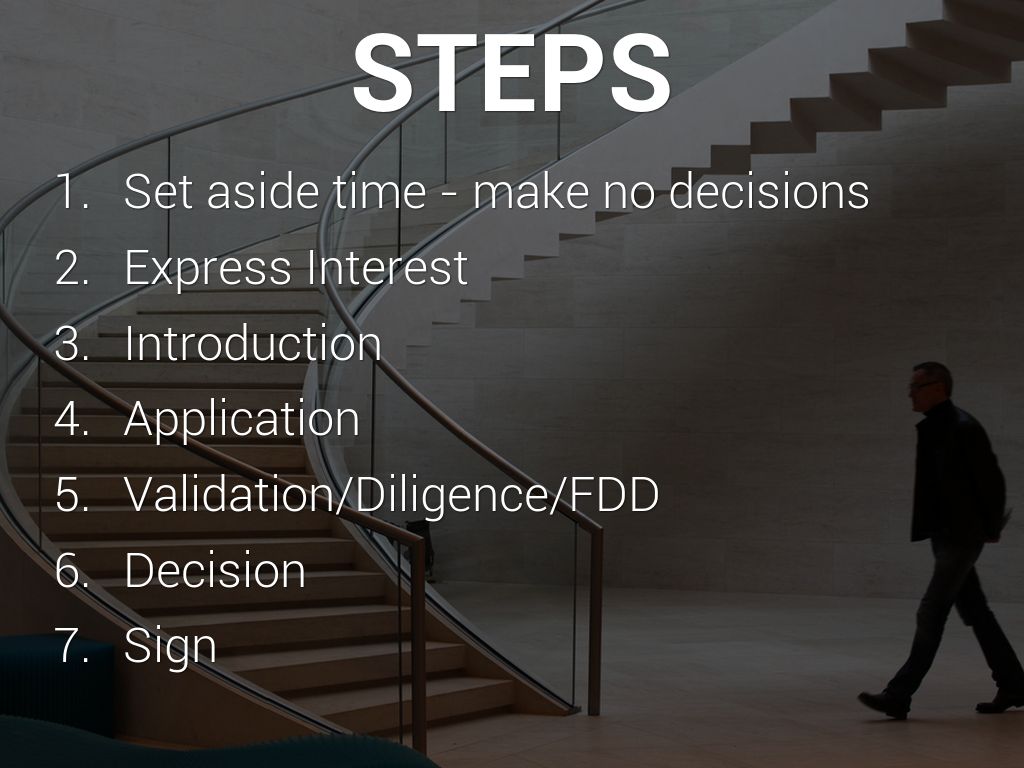 STEPS

1. Set aside time - make no decisions
2. Express Interest
3. Introduction
4. Application
5. Validation/Diligence/FDD
6. Decision
7. Sign